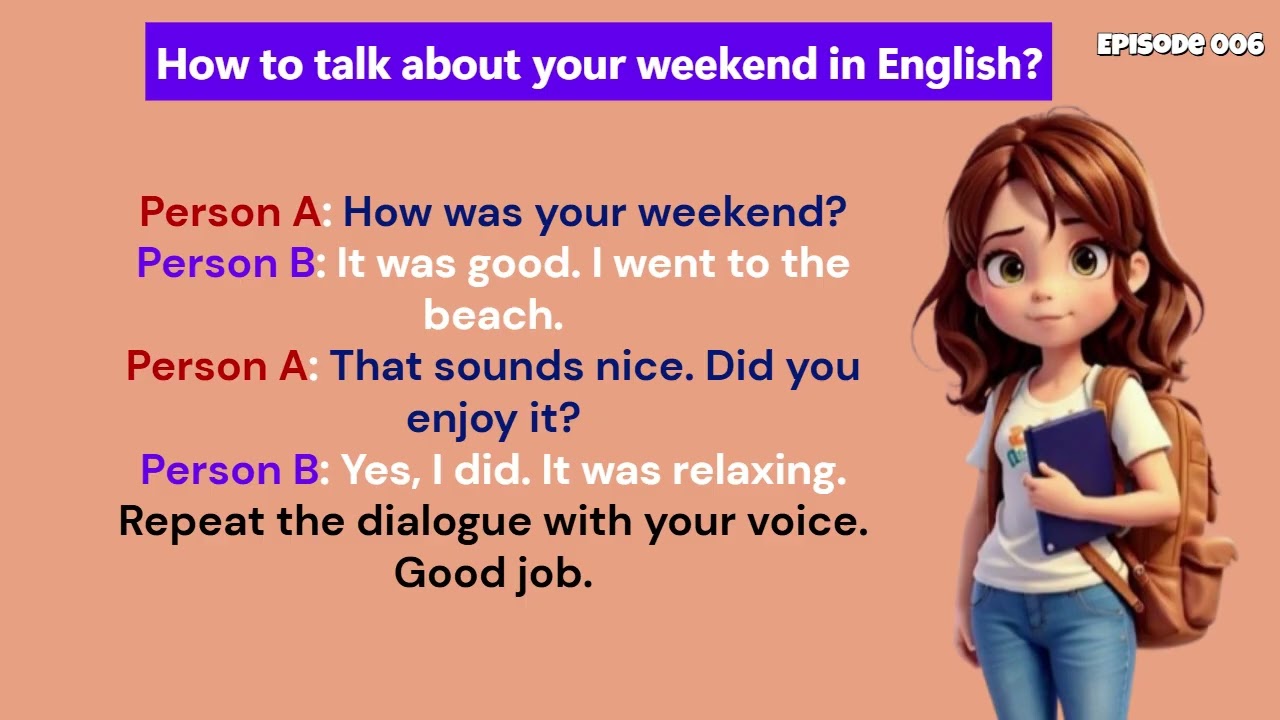 How to talk about your weekend in English?

EPISODE 006

Person A: How was your weekend?
Person B: It was good. I went to the beach.
Person A: That sounds nice. Did you enjoy it?
Person B: Yes, I did. It was relaxing.
Repeat the dialogue with your voice.
Good job.